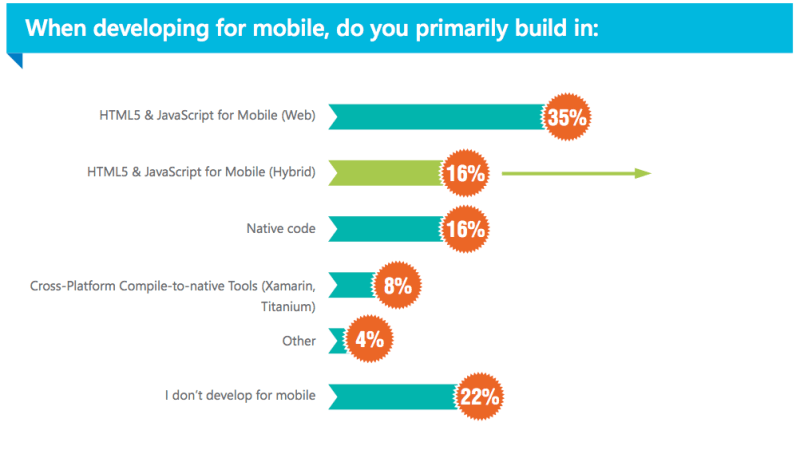 When developing for mobile, do you primarily build in:

HTML5 & JavaScript for Mobile (Web) 35%

HTML5 & JavaScript for Mobile (Hybrid) 16%

Native code 16%

Cross-Platform Compile-to-native Tools (Xamarin, Titanium) 8%

Other 4%

I don't develop for mobile 22%